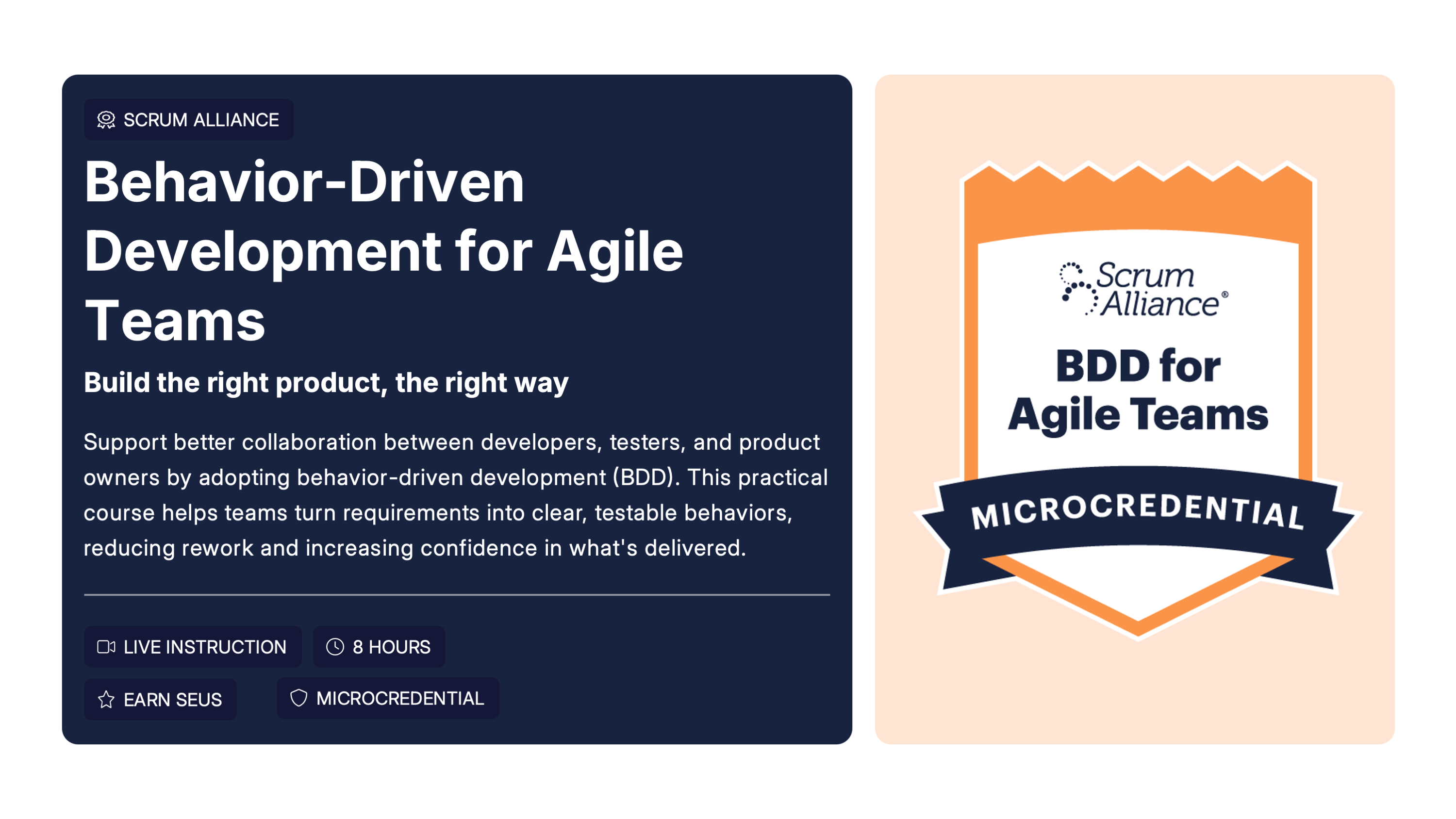 SCRUM ALLIANCE

Behavior-Driven Development for Agile Teams

Build the right product, the right way

Support better collaboration between developers, testers, and product owners by adopting behavior-driven development (BDD). This practical course helps teams turn requirements into clear, testable behaviors, reducing rework and increasing confidence in what's delivered.

LIVE INSTRUCTION

8 HOURS

EARN SEUS

MICROCREDENTIAL

Scrum Alliance®

BDD for Agile Teams

MICROCREDENTIAL